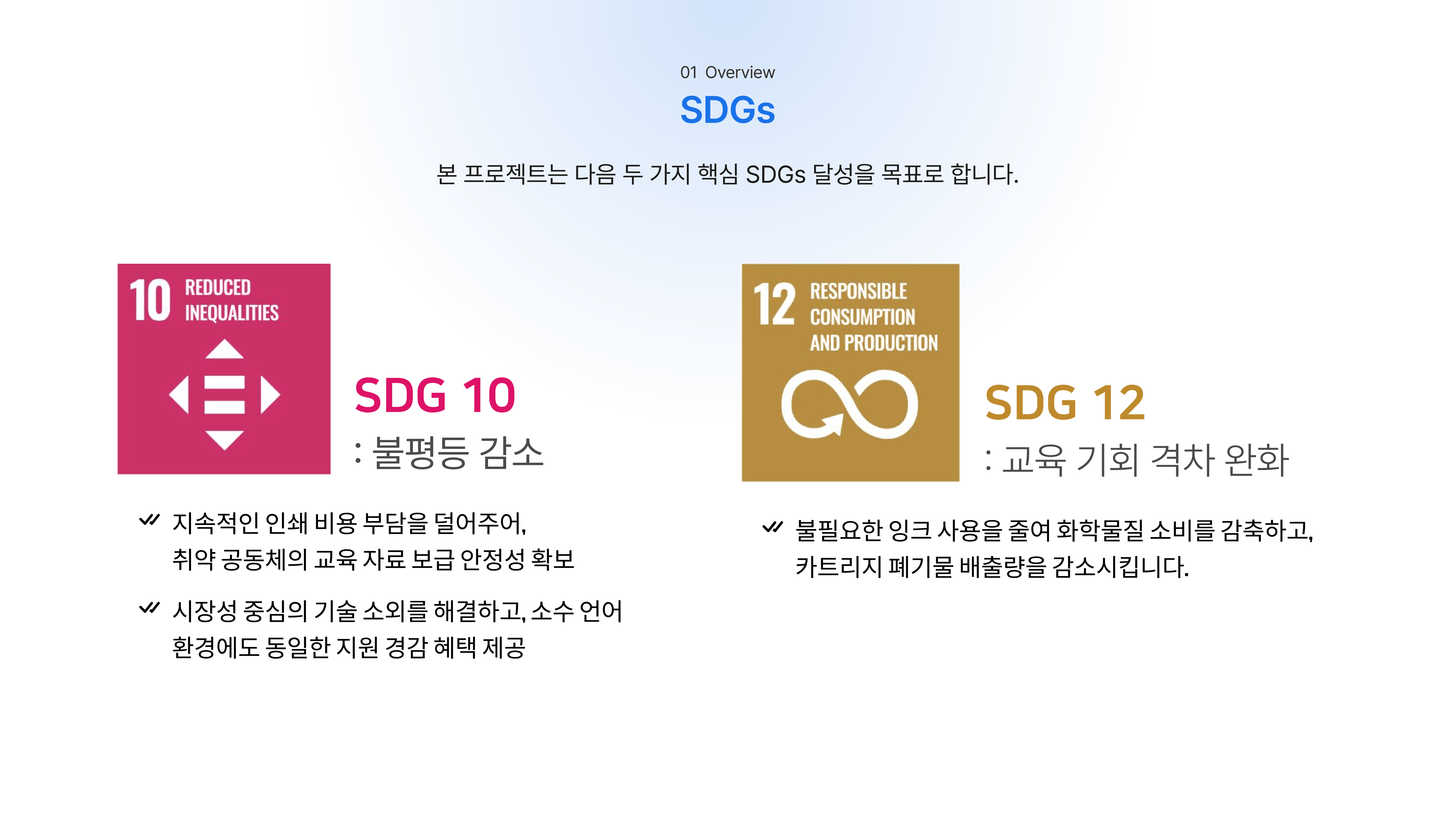 01 Overview

SDGs

본 프로젝트는 다음 두 가지 핵심 SDGs 달성을 목표로 합니다.

10 REDUCED INEQUALITIES

SDG 10

: 불평등 감소

지속적인 인쇄 비용 부담을 덜어주어, 취약 공동체의 교육 자료 보급 안정성 확보

시장성 중심의 기술 소외를 해결하고, 소수 언어 환경에도 동일한 지원 경감 혜택 제공

12 RESPONSIBLE CONSUMPTION AND PRODUCTION

SDG 12

: 교육 기회 격차 완화

불필요한 잉크 사용을 줄여 화학물질 소비를 감축하고, 카트리지 폐기물 배출량을 감소시킵니다.